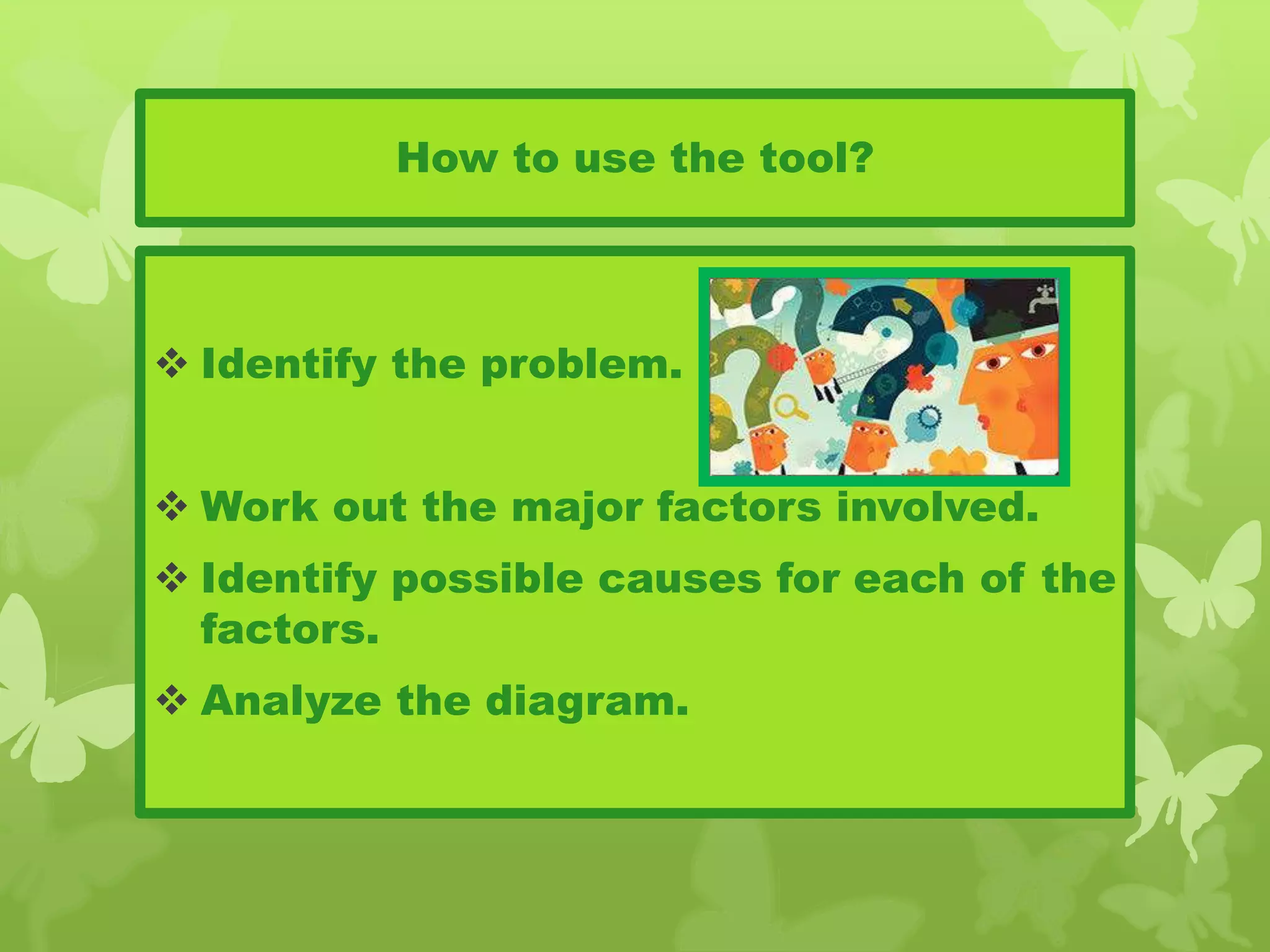 How to use the tool?

❖ Identify the problem.

❖ Work out the major factors involved.

❖ Identify possible causes for each of the factors.

❖ Analyze the diagram.